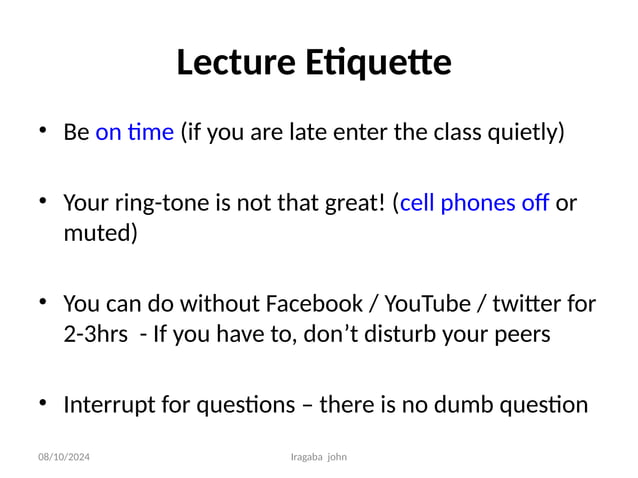 Lecture Etiquette

• Be on time (if you are late enter the class quietly)

• Your ring-tone is not that great! (cell phones off or muted)

• You can do without Facebook / YouTube / twitter for 2-3hrs - If you have to, don't disturb your peers

• Interrupt for questions – there is no dumb question

08/10/2024

Iragaba john